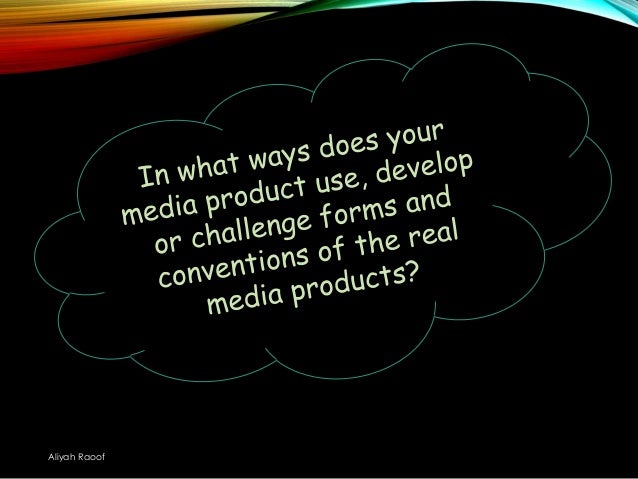 In what ways does your media product use, develop or challenge forms and conventions of the real media products?

Aliyah Raoof